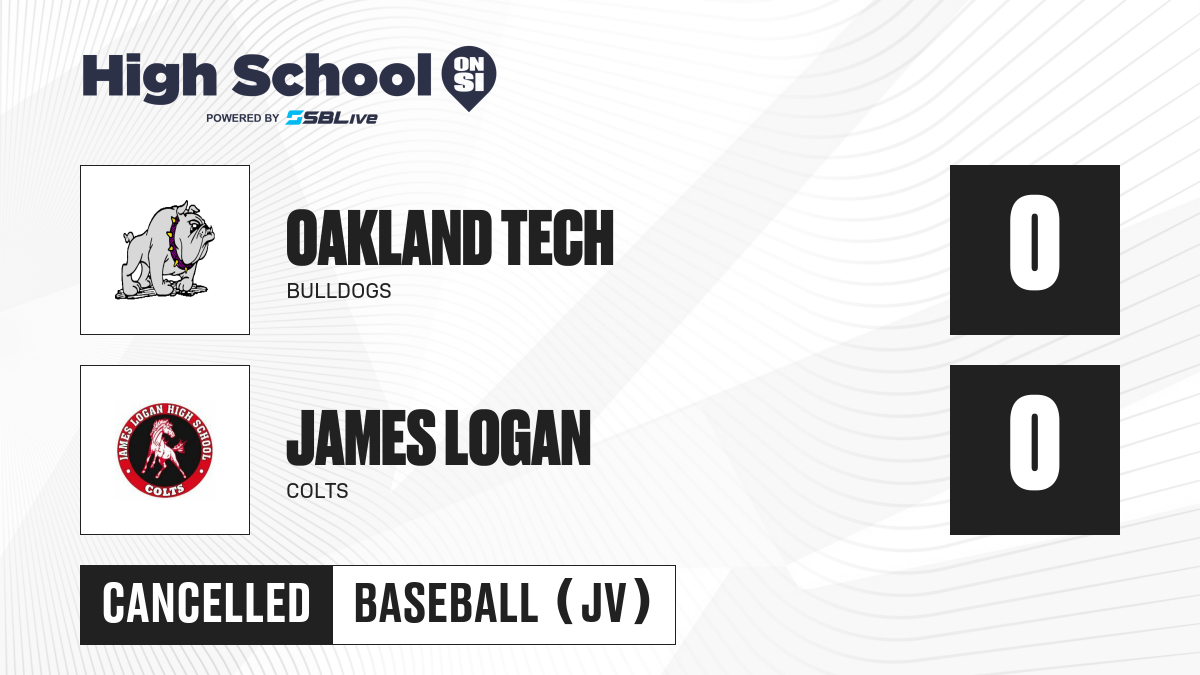 High School ON SI

POWERED BY SBLive

OAKLAND TECH

BULLDOGS

0

JAMES LOGAN HIGH SCHOOL

COLTS

JAMES LOGAN

COLTS

0

CANCELLED

BASEBALL (JV)